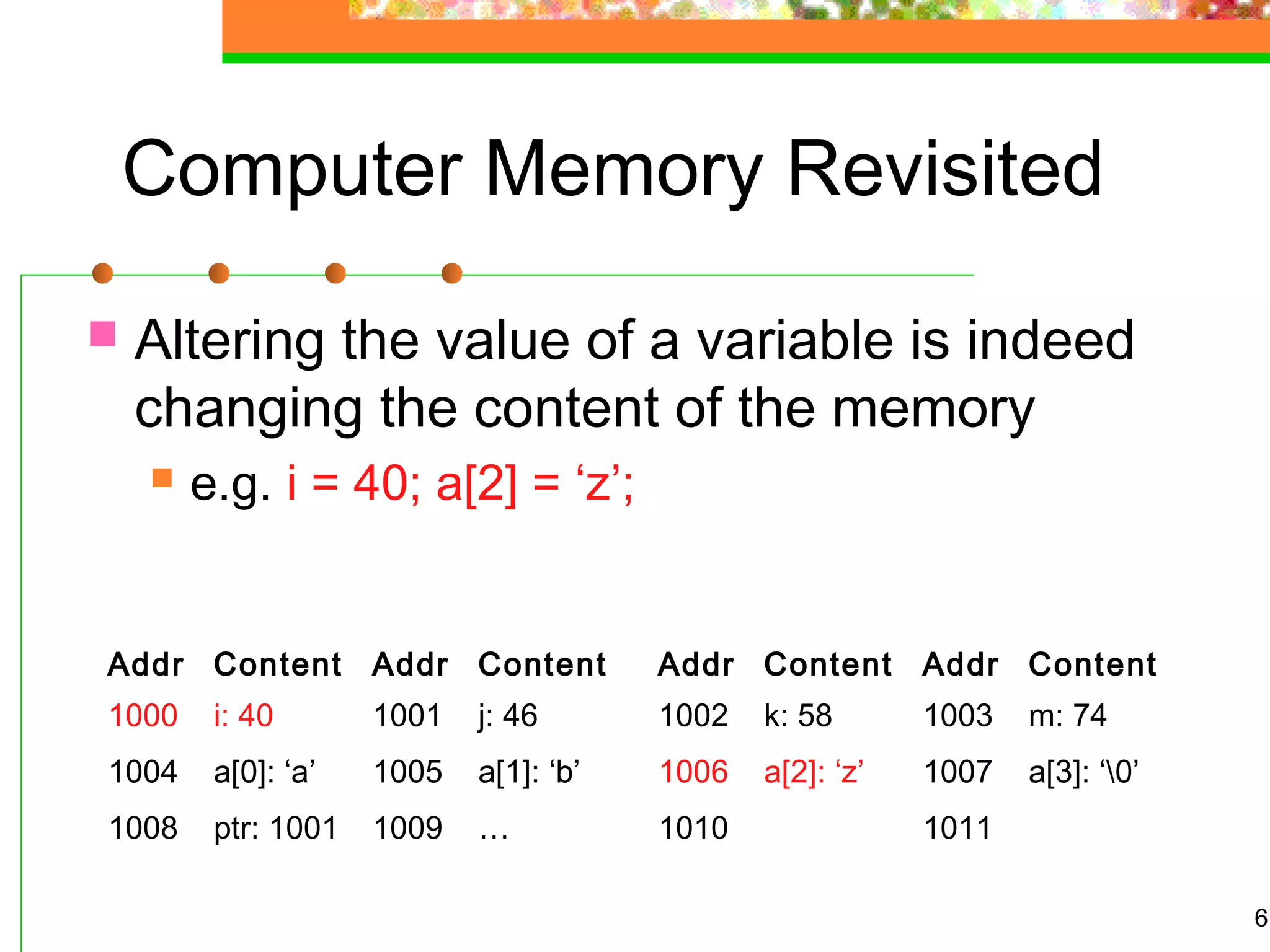 Computer Memory Revisited

Altering the value of a variable is indeed changing the content of the memory

e.g. i = 40; a[2] = ‘z’;

| Addr | Content | Addr | Content | Addr | Content | Addr | Content |
|---|---|---|---|---|---|---|---|
| 1000 | i: 40 | 1001 | j: 46 | 1002 | k: 58 | 1003 | m: 74 |
| 1004 | a[0]: ‘a’ | 1005 | a[1]: ‘b’ | 1006 | a[2]: ‘z’ | 1007 | a[3]: ‘\0’ |
| 1008 | ptr: 1001 | 1009 | … | 1010 | | 1011 | |

6